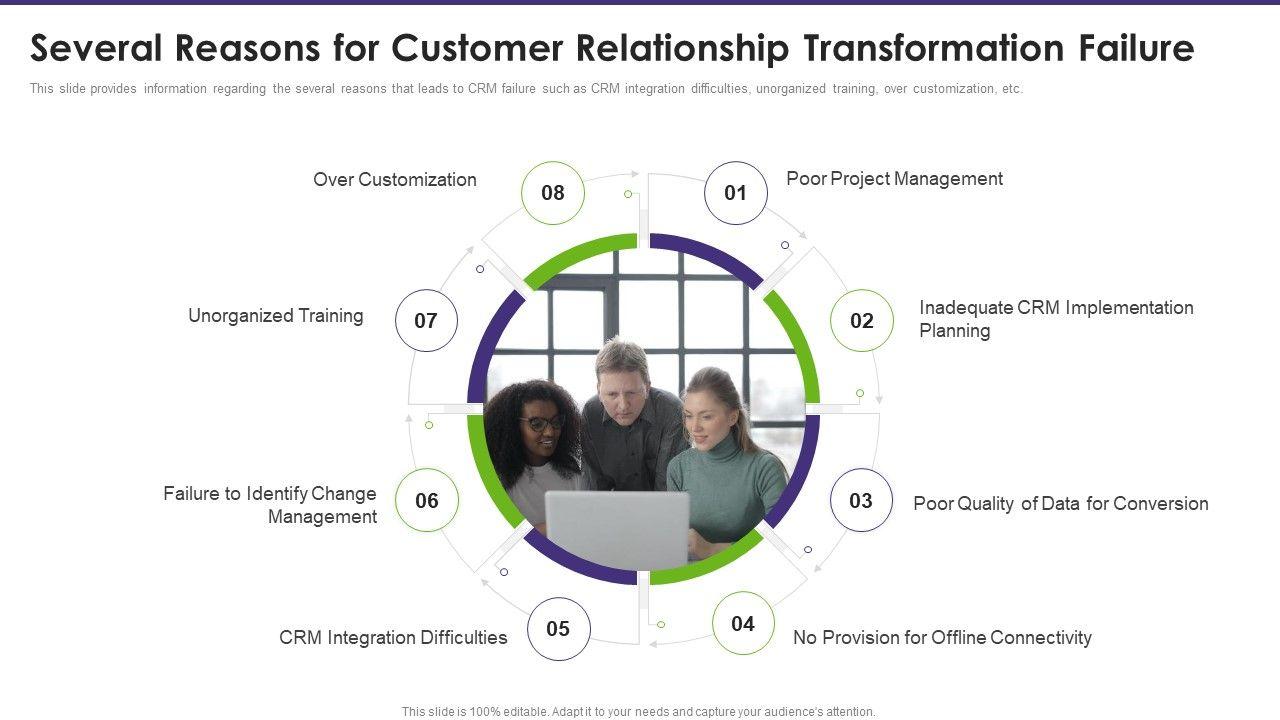 Several Reasons for Customer Relationship Transformation Failure

This slide provides information regarding the several reasons that leads to CRM failure such as CRM integration difficulties, unorganized training, over customization, etc.

01
Poor Project Management

02
Inadequate CRM Implementation Planning

03
Poor Quality of Data for Conversion

04
No Provision for Offline Connectivity

05
CRM Integration Difficulties

06
Failure to Identify Change Management

07
Unorganized Training

08
Over Customization

This slide is 100% editable. Adapt it to your needs and capture your audience's attention.